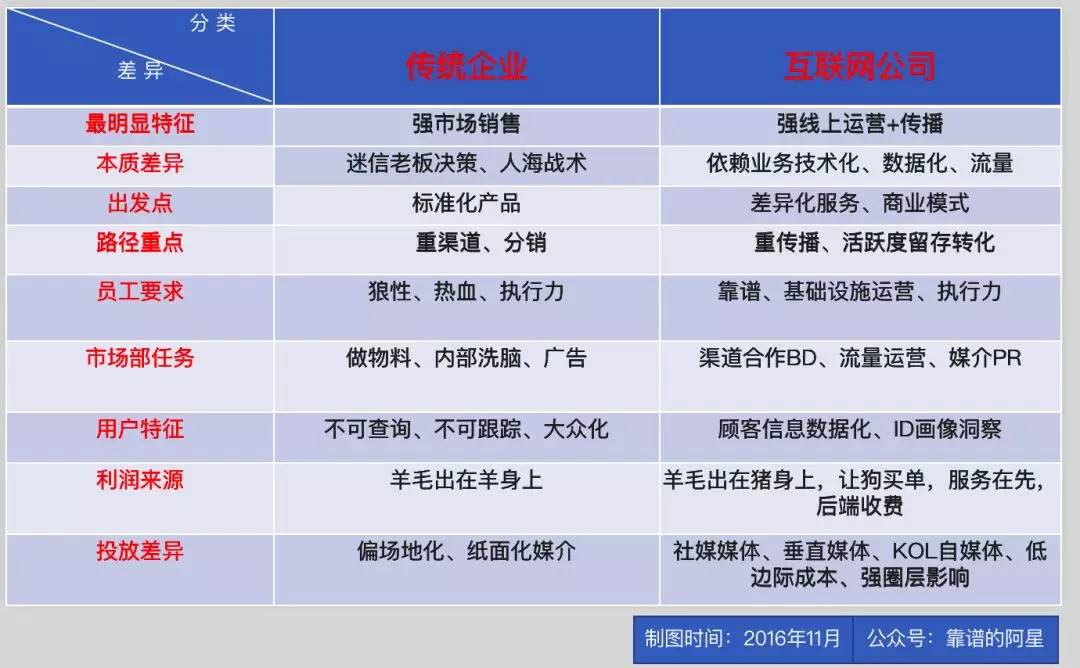 | 分类 差异 | 传统企业 | 互联网公司 |
|---|---|---|
| 最明显特征 | 强市场销售 | 强线上运营+传播 |
| 本质差异 | 迷信老板决策、人海战术 | 依赖业务技术化、数据化、流量 |
| 出发点 | 标准化产品 | 差异化服务、商业模式 |
| 路径重点 | 重渠道、分销 | 重传播、活跃度留存转化 |
| 员工要求 | 狼性、热血、执行力 | 靠谱、基础设施运营、执行力 |
| 市场部任务 | 做物料、内部洗脑、广告 | 渠道合作BD、流量运营、媒介PR |
| 用户特征 | 不可查询、不可跟踪、大众化 | 顾客信息数据化、ID画像洞察 |
| 利润来源 | 羊毛出在羊身上 | 羊毛出在猪身上，让狗买单，服务在先，后端收费 |
| 投放差异 | 偏场地化、纸面化媒介 | 社媒媒体、垂直媒体、KOL自媒体、低边际成本、强圈层影响 |

制图时间：2016年11月 公众号：靠谱的阿星